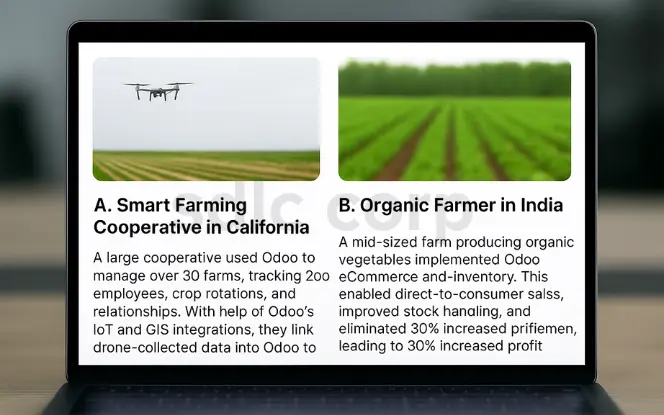 A. Smart Farming Cooperative in California

A large cooperative used Odoo to manage over 30 farms, tracking 2oo employees, crop rotations, and relationships. With help of Odoo's IoT and GIS integrations, they link drone-collected data into Odoo to

B. Organic Farmer in India

A mid-sized farm producing organic vegetables implemented Odoo eCommerce and-inventory. This enabled direct-to-consumer salss, improved stock hanaling, and eliminated 30% increased prifiemen, leading to 30% increased profit

sdlc corp